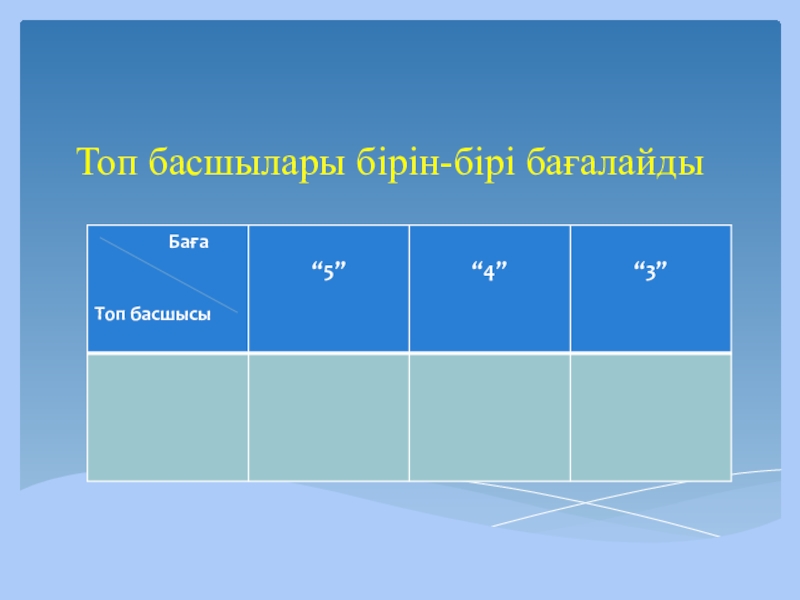 Топ басшылары бірін-бірі бағалайды

| Баға Топ басшысы | “5” | “4” | “3” |
|---|---|---|---|
| | | | |